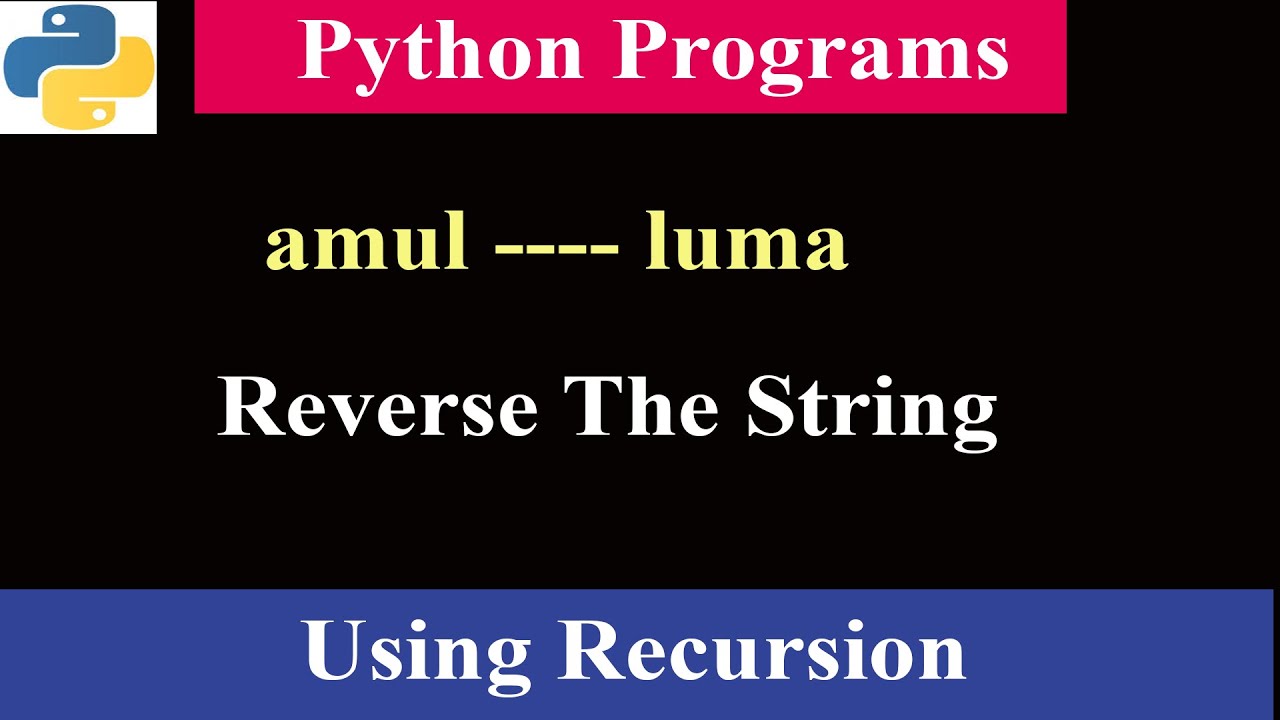 Python Programs

amul ---- luma

Reverse The String

Using Recursion